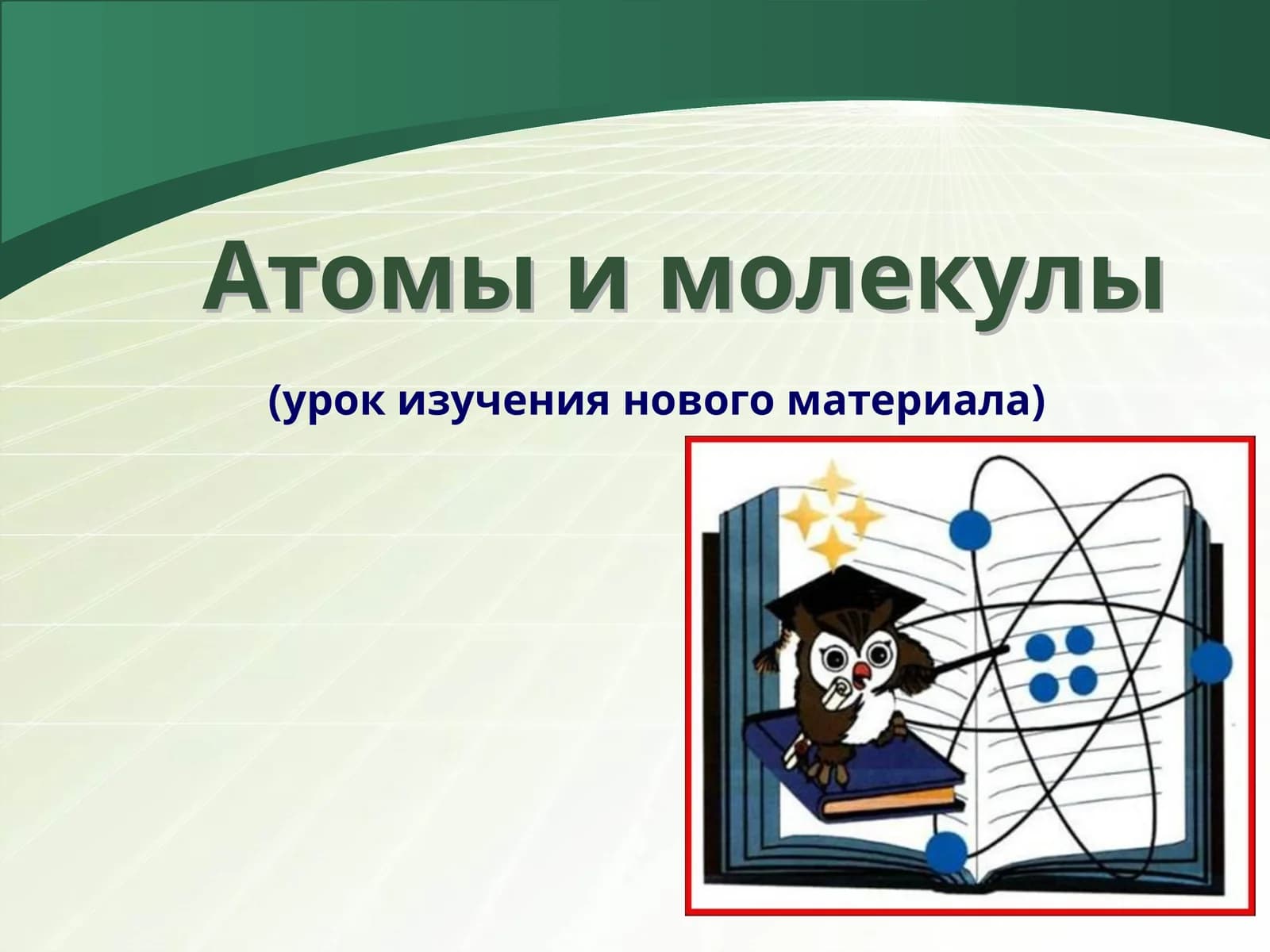 Атомы и молекулы

(урок изучения нового материала)